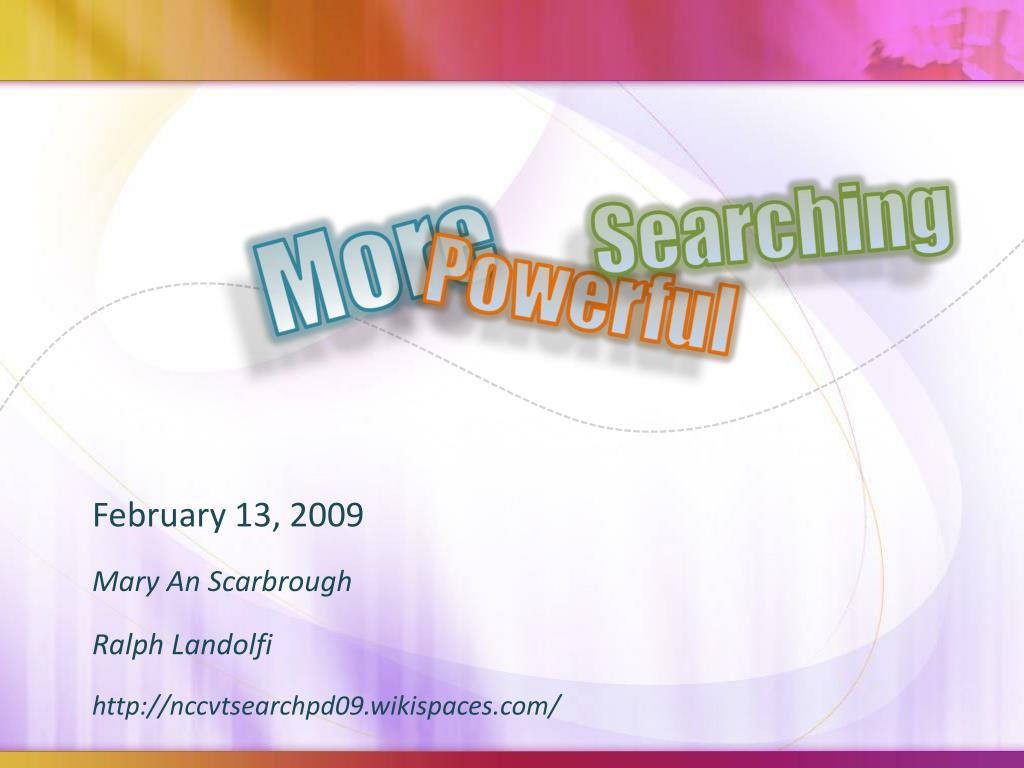 More Powerful Searching

February 13, 2009

Mary An Scarbrough

Ralph Landolfi

http://nccvtsearchpd09.wikispaces.com/